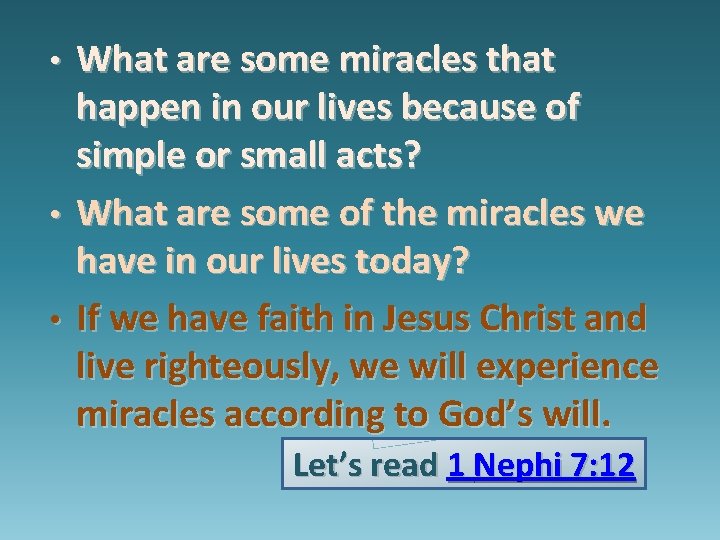 • What are some miracles that happen in our lives because of simple or small acts?

• What are some of the miracles we have in our lives today?

• If we have faith in Jesus Christ and live righteously, we will experience miracles according to God's will.

Let's read 1 Nephi 7:12